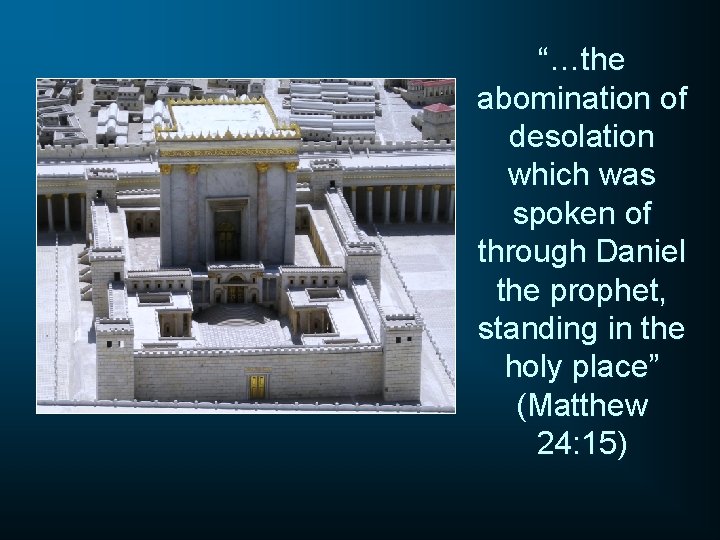 “…the abomination of desolation which was spoken of through Daniel the prophet, standing in the holy place” (Matthew 24:15)